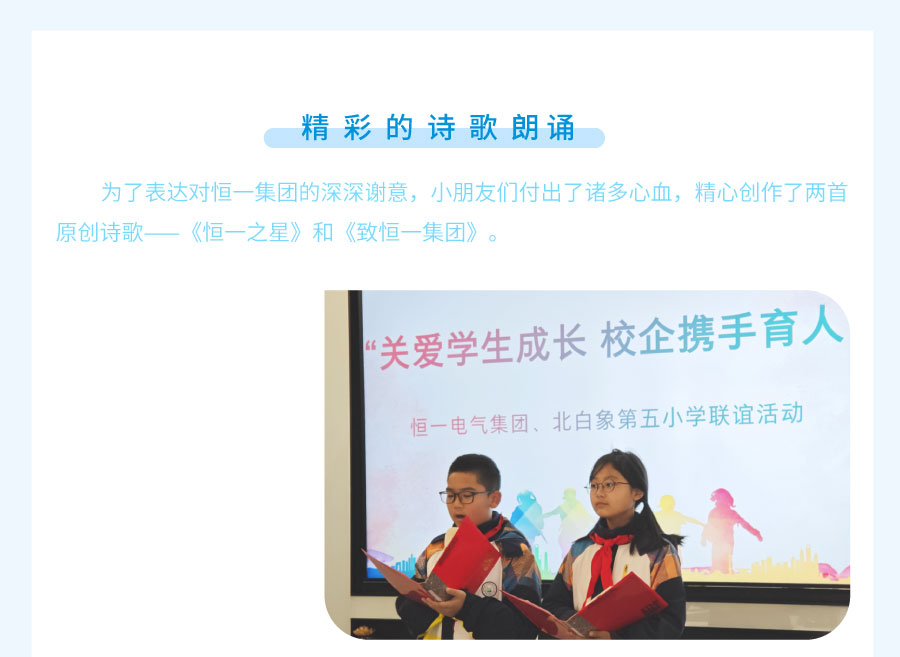 精彩的诗歌朗诵

为了表达对恒一集团的深深谢意，小朋友们付出了诸多心血，精心创作了两首原创诗歌——《恒一之星》和《致恒一集团》。

“关爱学生成长 校企携手育人

恒一电气集团、北白象第五小学联谊活动